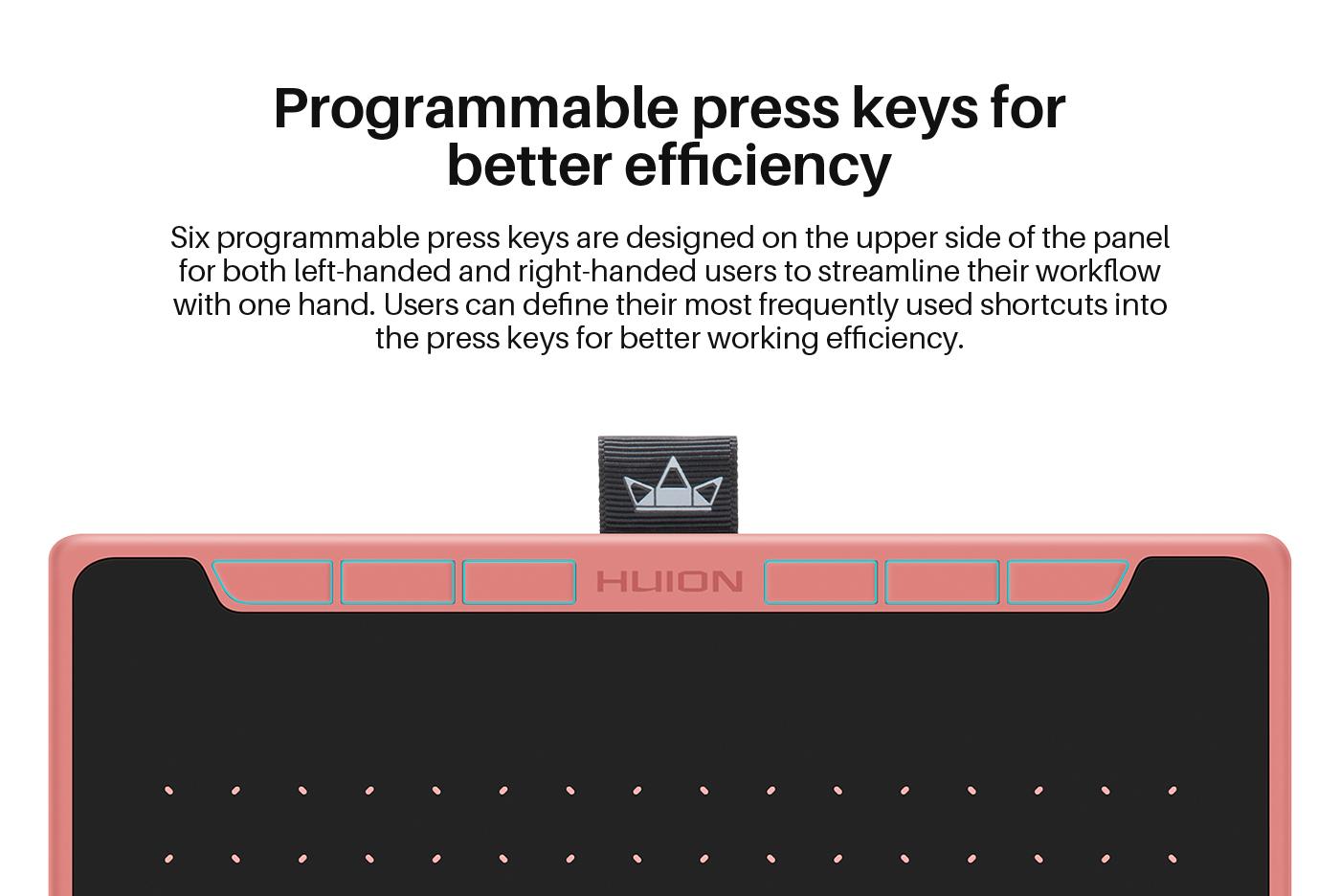 Programmable press keys for better efficiency

Six programmable press keys are designed on the upper side of the panel for both left-handed and right-handed users to streamline their workflow with one hand. Users can define their most frequently used shortcuts into the press keys for better working efficiency.

HUION